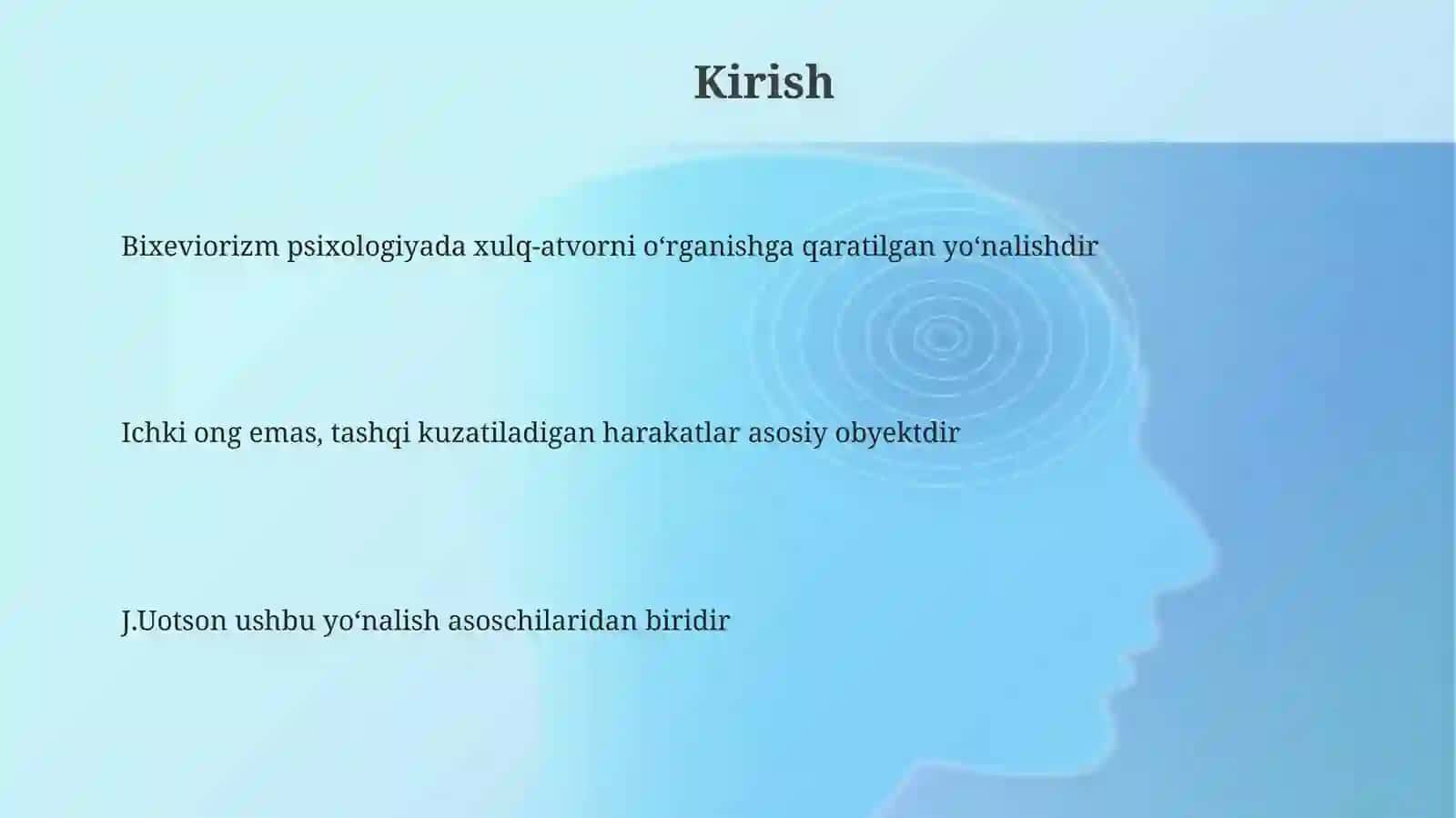 Kirish

Bixeviorizm psixologiyada xulq-atvorni o‘rganishga qaratilgan yo‘nalishdir

Ichki ong emas, tashqi kuzatiladigan harakatlar asosiy obyektdir

J.Uotson ushbu yo‘nalish asoschilaridan biridir